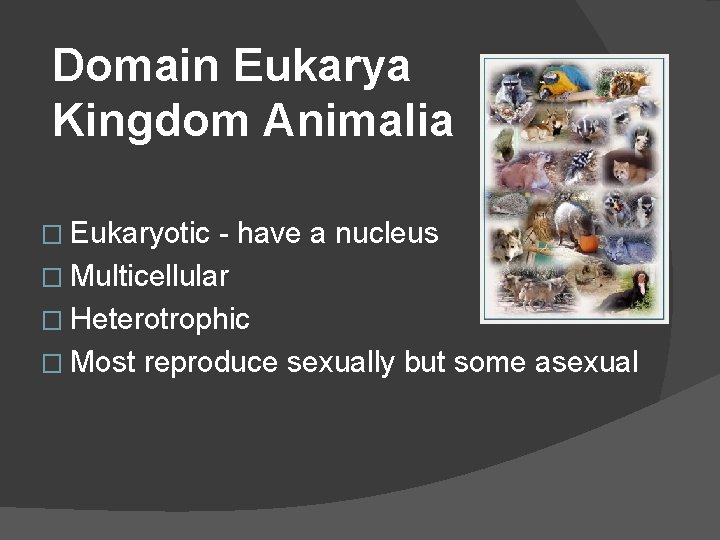 Domain Eukarya
Kingdom Animalia

□ Eukaryotic - have a nucleus
□ Multicellular
□ Heterotrophic
□ Most reproduce sexually but some asexual